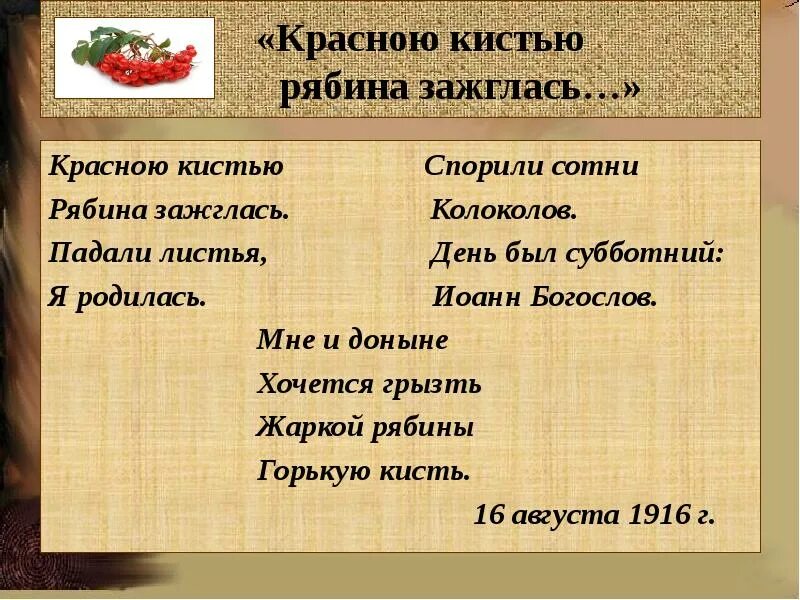 «Красною кистью
рябина зажглась…»

Красною кистью
Рябина зажглась.
Падали листья,
Я родилась.

Спорили сотни
Колоколов.
День был субботний:
Иоанн Богослов.

Мне и доныне
Хочется грызть
Жаркой рябины
Горькую кисть.

16 августа 1916 г.